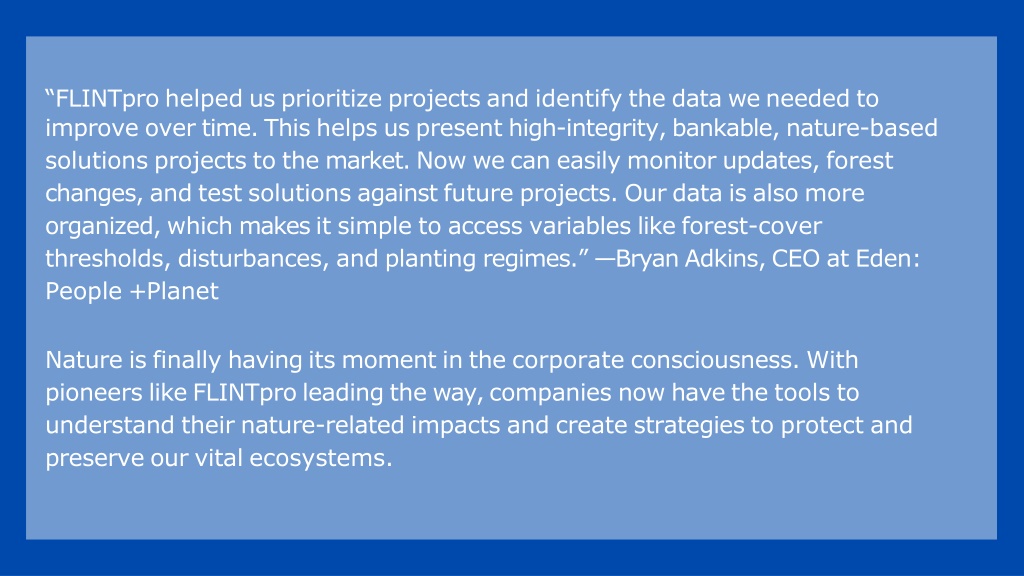 “FLINTpro helped us prioritize projects and identify the data we needed to improve over time. This helps us present high-integrity, bankable, nature-based solutions projects to the market. Now we can easily monitor updates, forest changes, and test solutions against future projects. Our data is also more organized, which makes it simple to access variables like forest-cover thresholds, disturbances, and planting regimes.” —Bryan Adkins, CEO at Eden: People +Planet

Nature is finally having its moment in the corporate consciousness. With pioneers like FLINTpro leading the way, companies now have the tools to understand their nature-related impacts and create strategies to protect and preserve our vital ecosystems.